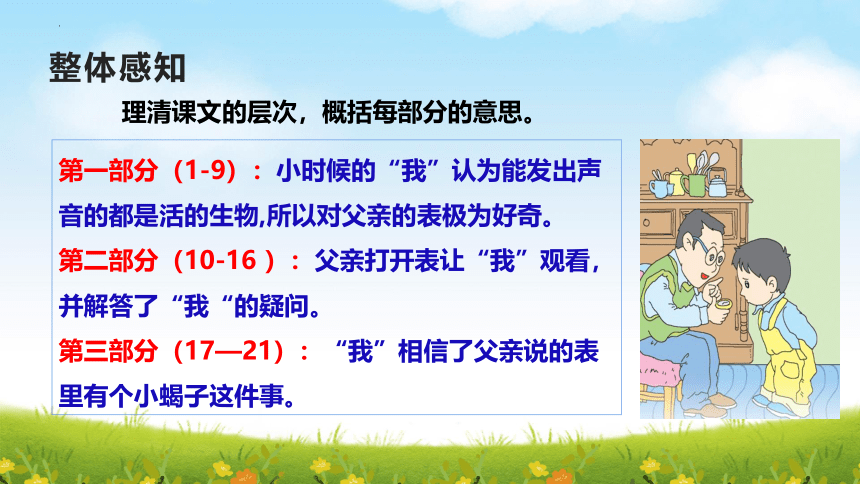 整体感知

理清课文的层次，概括每部分的意思。

第一部分（1-9）：小时候的“我”认为能发出声音的都是活的生物,所以对父亲的表极为好奇。

第二部分（10-16 ）：父亲打开表让“我”观看，并解答了“我“的疑问。

第三部分（17—21）：“我”相信了父亲说的表里有个小蝎子这件事。